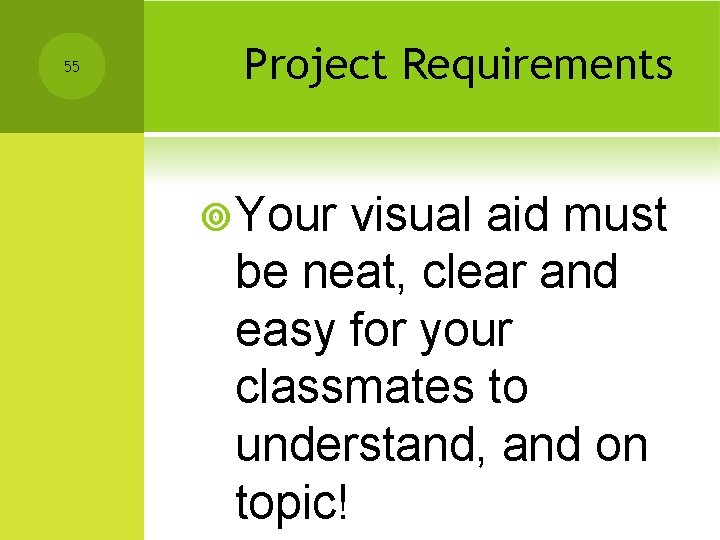 55

Project Requirements

Your visual aid must be neat, clear and easy for your classmates to understand, and on topic!